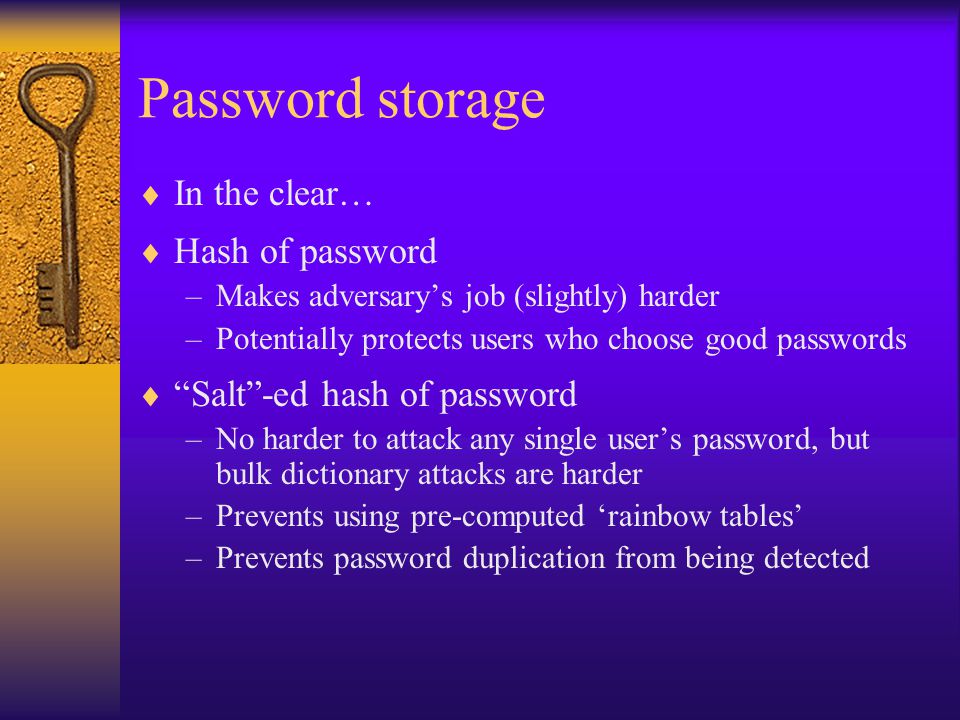 Password storage

♦ In the clear…

♦ Hash of password
– Makes adversary’s job (slightly) harder
– Potentially protects users who choose good passwords

♦ “Salt”-ed hash of password
– No harder to attack any single user’s password, but bulk dictionary attacks are harder
– Prevents using pre-computed ‘rainbow tables’
– Prevents password duplication from being detected